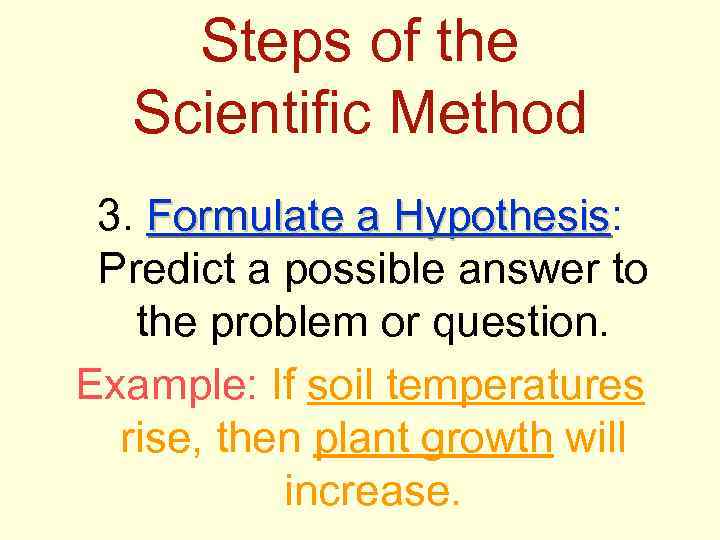 Steps of the Scientific Method

3. Formulate a Hypothesis: Predict a possible answer to the problem or question.

Example: If soil temperatures rise, then plant growth will increase.